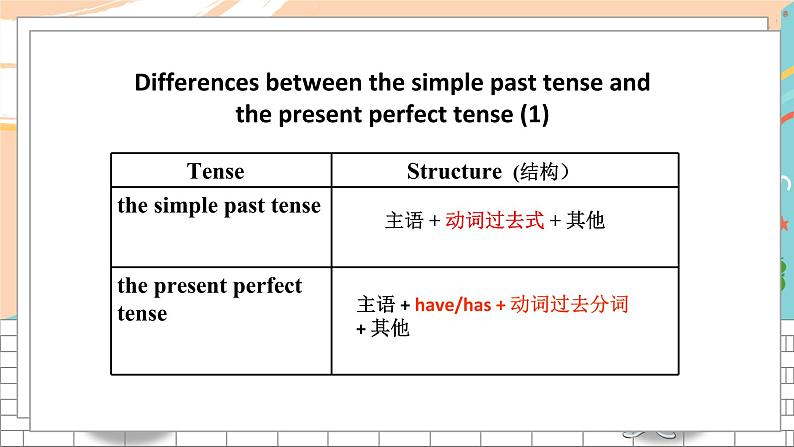 Differences between the simple past tense and the present perfect tense (1)

| Tense | Structure（结构） |
|---|---|
| the simple past tense | 主语 + 动词过去式 + 其他 |
| the present perfect tense | 主语 + have/has + 动词过去分词 + 其他 |